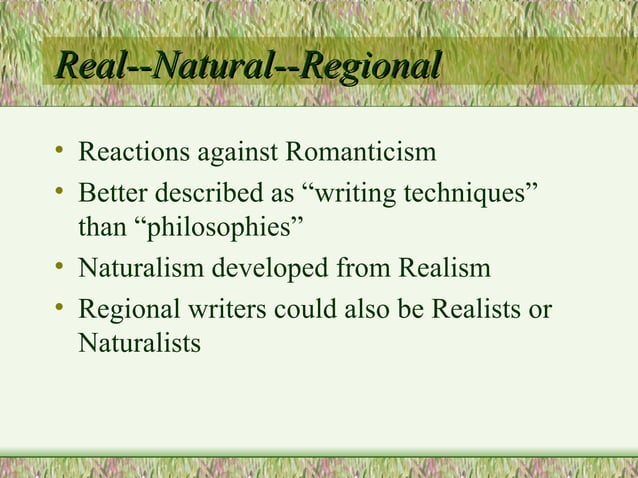 Real--Natural--Regional

• Reactions against Romanticism
• Better described as “writing techniques” than “philosophies”
• Naturalism developed from Realism
• Regional writers could also be Realists or Naturalists